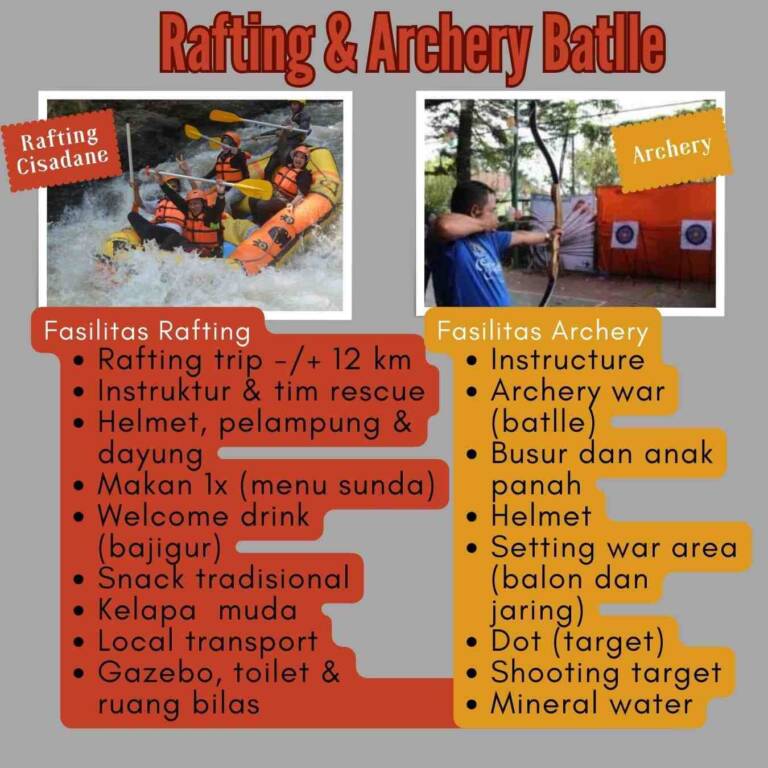 Rafting & Archery Batlle

Rafting Cisadane

Archery

Fasilitas Rafting
- Rafting trip -/+ 12 km
- Instruktur & tim rescue
- Helmet, pelampung & dayung
- Makan 1x (menu sunda)
- Welcome drink (bajigur)
- Snack tradisional
- Kelapa muda
- Local transport
- Gazebo, toilet & ruang bilas

Fasilitas Archery
- Instructure
- Archery war (batlle)
- Busur dan anak panah
- Helmet
- Setting war area (balon dan jaring)
- Dot (target)
- Shooting target
- Mineral water